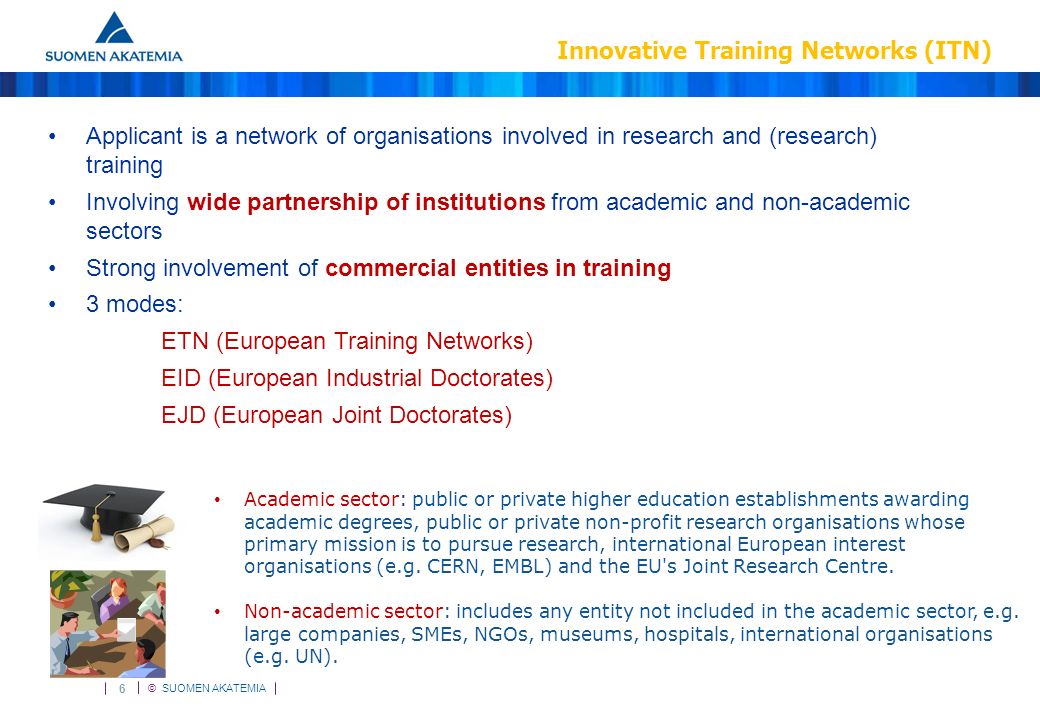 SUOMEN AKATEMIA

Innovative Training Networks (ITN)

• Applicant is a network of organisations involved in research and (research) training
• Involving wide partnership of institutions from academic and non-academic sectors
• Strong involvement of commercial entities in training
• 3 modes:
ETN (European Training Networks)
EID (European Industrial Doctorates)
EJD (European Joint Doctorates)

• Academic sector: public or private higher education establishments awarding academic degrees, public or private non-profit research organisations whose primary mission is to pursue research, international European interest organisations (e.g. CERN, EMBL) and the EU's Joint Research Centre.

• Non-academic sector: includes any entity not included in the academic sector, e.g. large companies, SMEs, NGOs, museums, hospitals, international organisations (e.g. UN).

6 © SUOMEN AKATEMIA